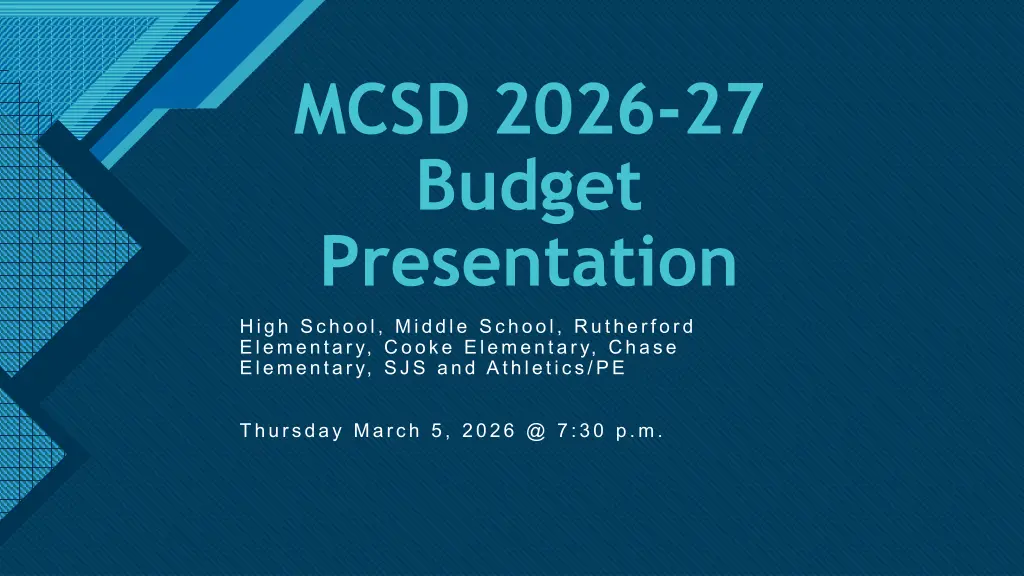 MCSD 2026-27 Budget Presentation

High School, Middle School, Rutherford Elementary, Cooke Elementary, Chase Elementary, SJS and Athletics/PE

Thursday March 5, 2026 @ 7:30 p.m.